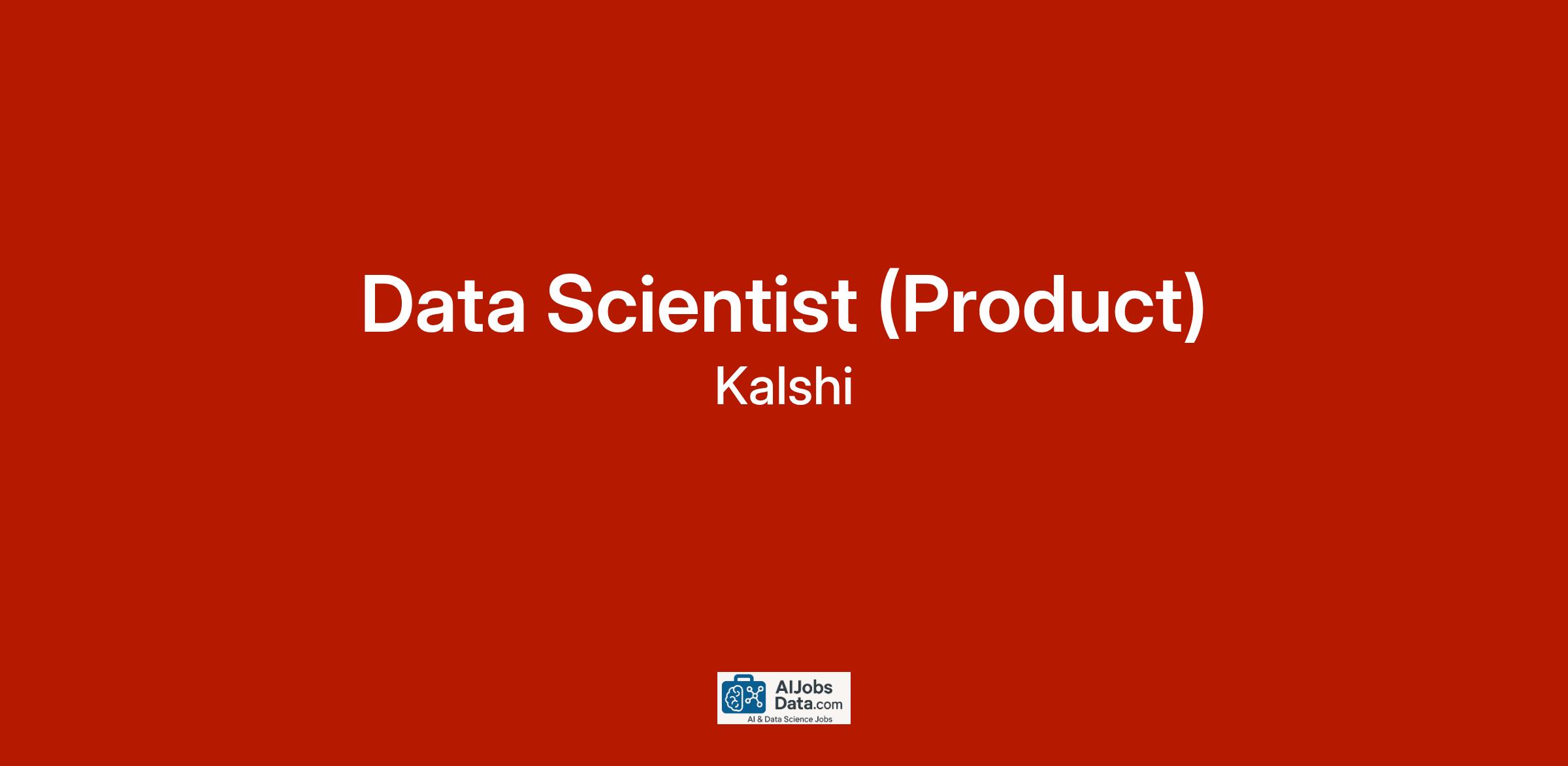 Data Scientist (Product)

Kalshi

AIJobs Data.com
AI & Data Science Jobs